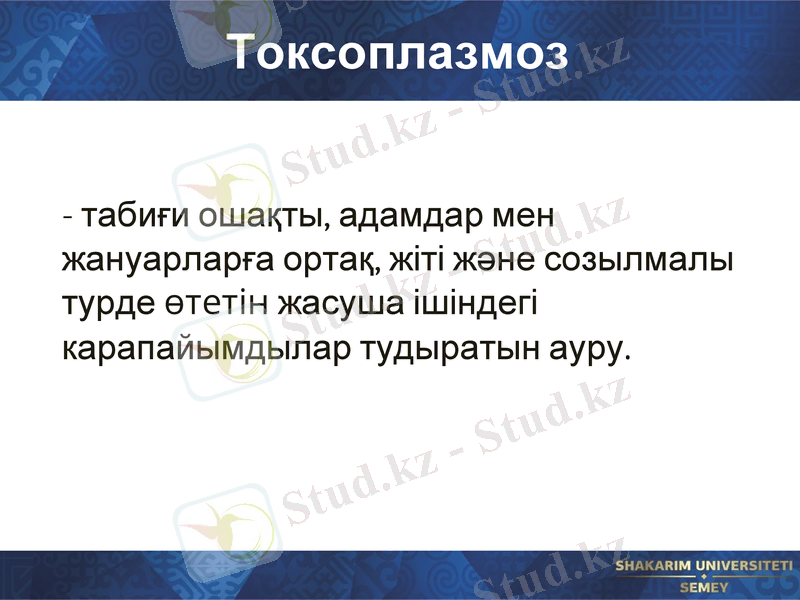 Токсоплазмоз

- табиғи ошақты, адамдар мен жануарларға ортақ, жіті және созылмалы турде өтетін жасуша ішіндегі карапайымдылар тудыратын ауру.

Stud.kz - Stud.kz

SHAKARIM UNIVERSITETI
SEMEY